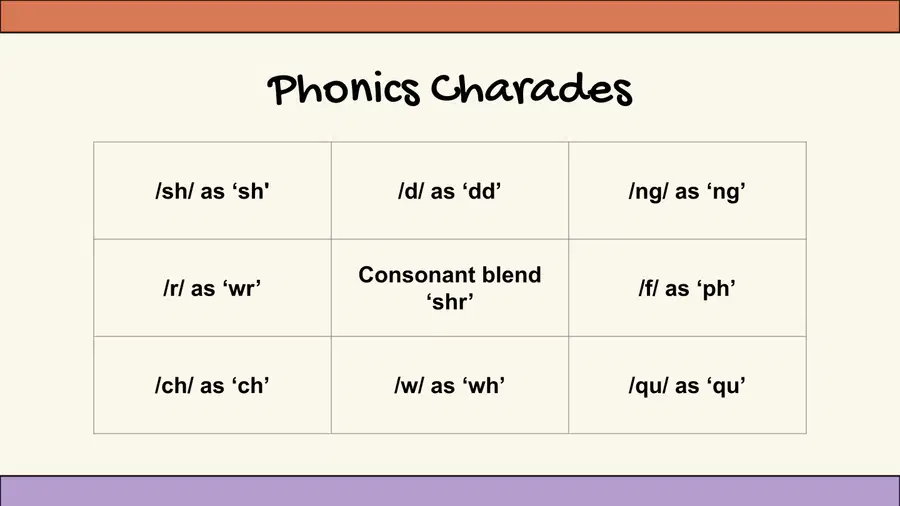 Phonics Charades

| /sh/ as 'sh' | /d/ as 'dd' | /ng/ as 'ng' |
|---|---|---|
| /r/ as 'wr' | Consonant blend 'shr' | /f/ as 'ph' |
| /ch/ as 'ch' | /w/ as 'wh' | /qu/ as 'qu' |